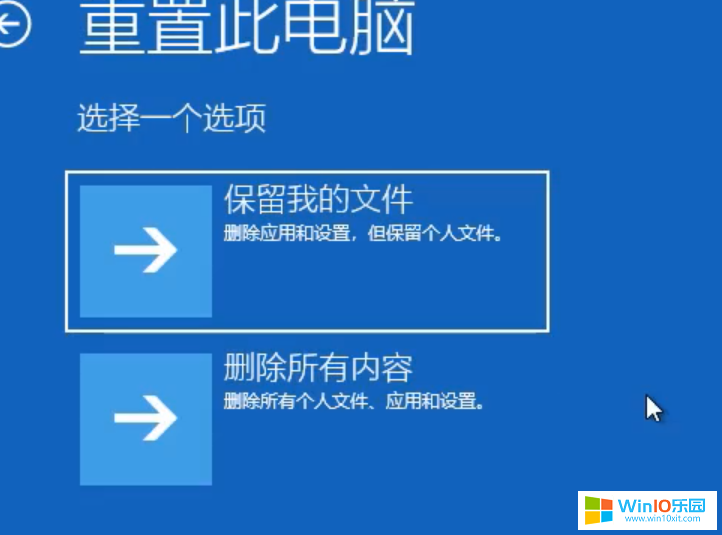 重置此电脑

选择一个选项

保留我的文件
删除应用和设置，但保留个人文件。

删除所有内容
删除所有个人文件、应用和设置。

Win10乐园
www.win10xit.com